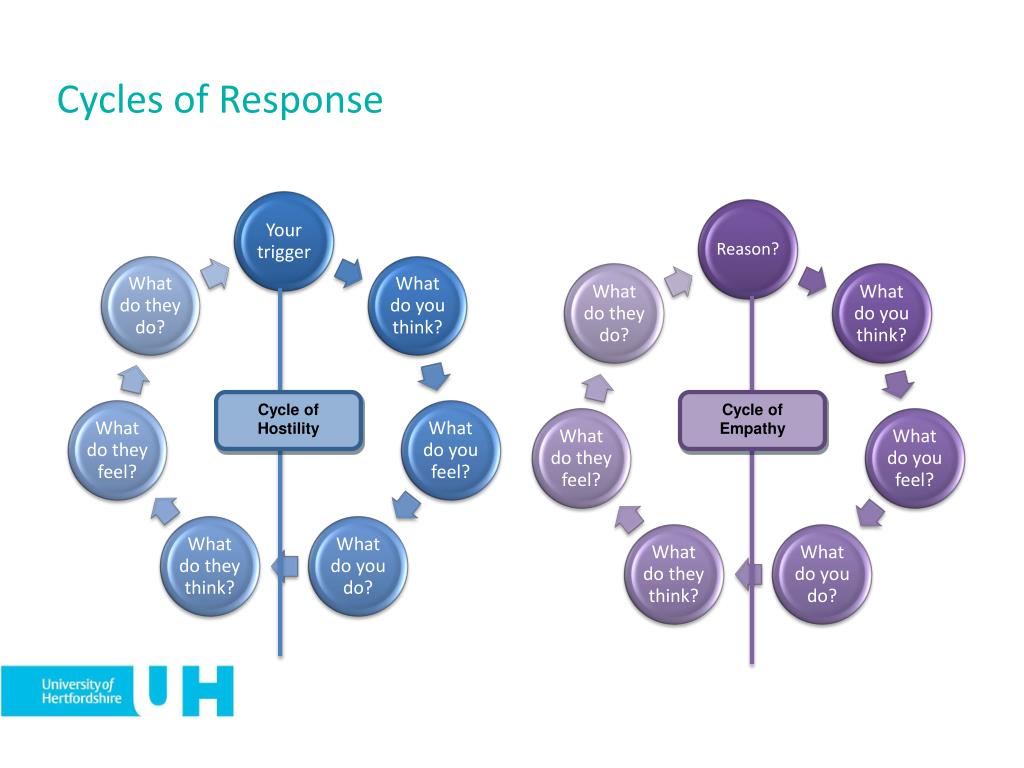 Cycles of Response

Your trigger

What do you think?

What do you feel?

What do you do?

What do they think?

What do they feel?

What do they do?

Cycle of Hostility

Reason?

What do you think?

What do you feel?

What do you do?

What do they think?

What do they feel?

What do they do?

Cycle of Empathy

University of Hertfordshire UH